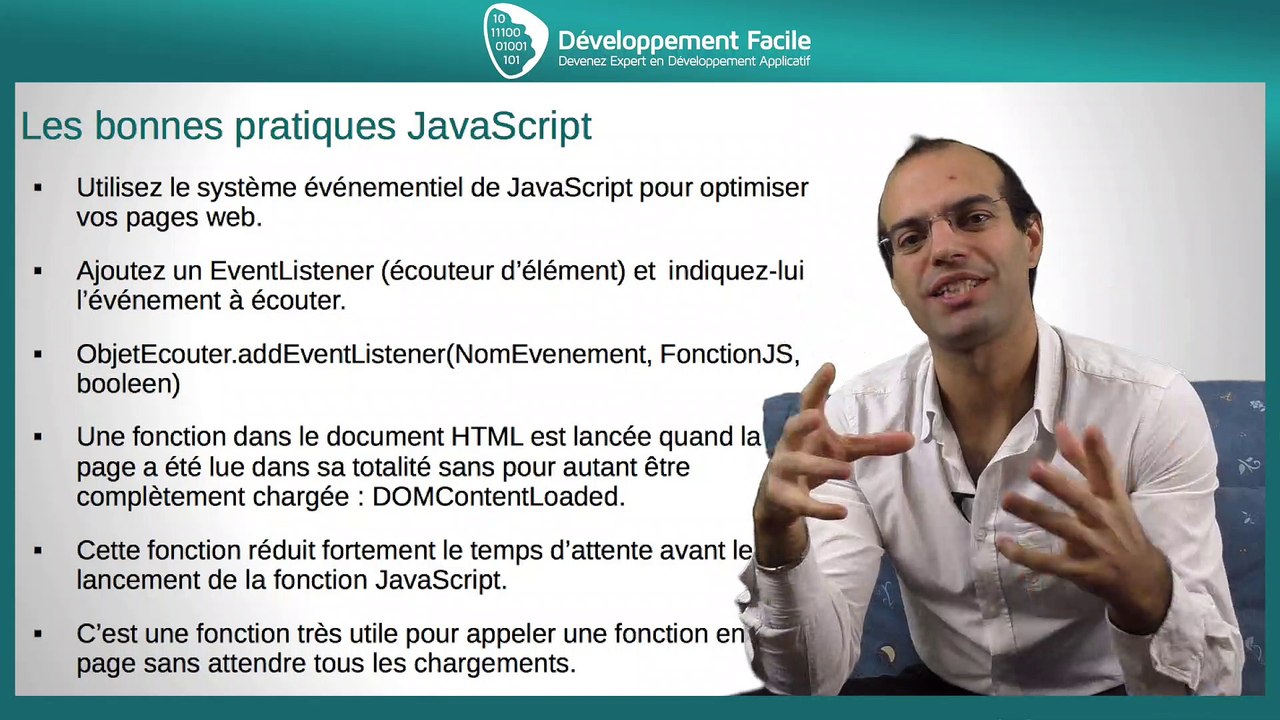 10
11100
01001
101
Développement Facile
Devenez Expert en Développement Applicatif

Les bonnes pratiques JavaScript

▪ Utilisez le système événementiel de JavaScript pour optimiser vos pages web.

▪ Ajoutez un EventListener (écouteur d'élément) et indiquez-lui l'événement à écouter.

▪ ObjetEcouter.addEventListener(NomEvenement, FonctionJS, booleen)

▪ Une fonction dans le document HTML est lancée quand la page a été lue dans sa totalité sans pour autant être complètement chargée : DOMContentLoaded.

▪ Cette fonction réduit fortement le temps d'attente avant le lancement de la fonction JavaScript.

▪ C'est une fonction très utile pour appeler une fonction en page sans attendre tous les chargements.